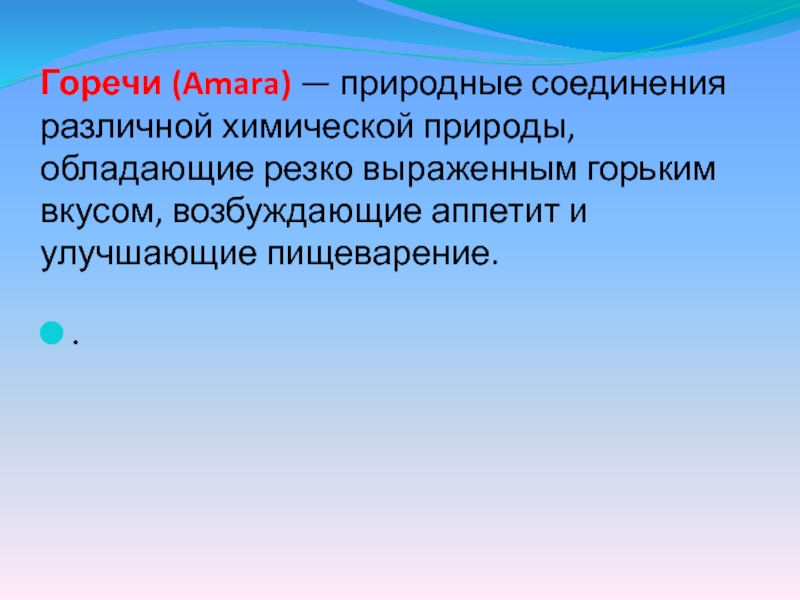 Горечи (Amara) — природные соединения различной химической природы, обладающие резко выраженным горьким вкусом, возбуждающие аппетит и улучшающие пищеварение.

.